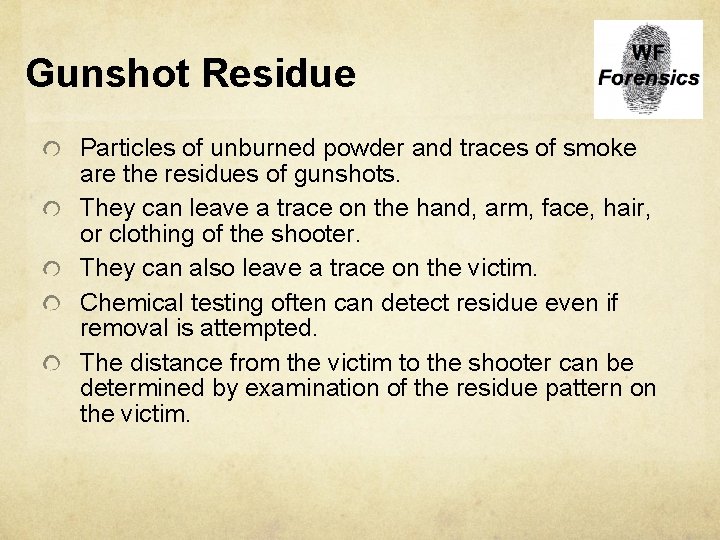 Gunshot Residue

WF
Forensics

Particles of unburned powder and traces of smoke are the residues of gunshots.

They can leave a trace on the hand, arm, face, hair, or clothing of the shooter.

They can also leave a trace on the victim.

Chemical testing often can detect residue even if removal is attempted.

The distance from the victim to the shooter can be determined by examination of the residue pattern on the victim.